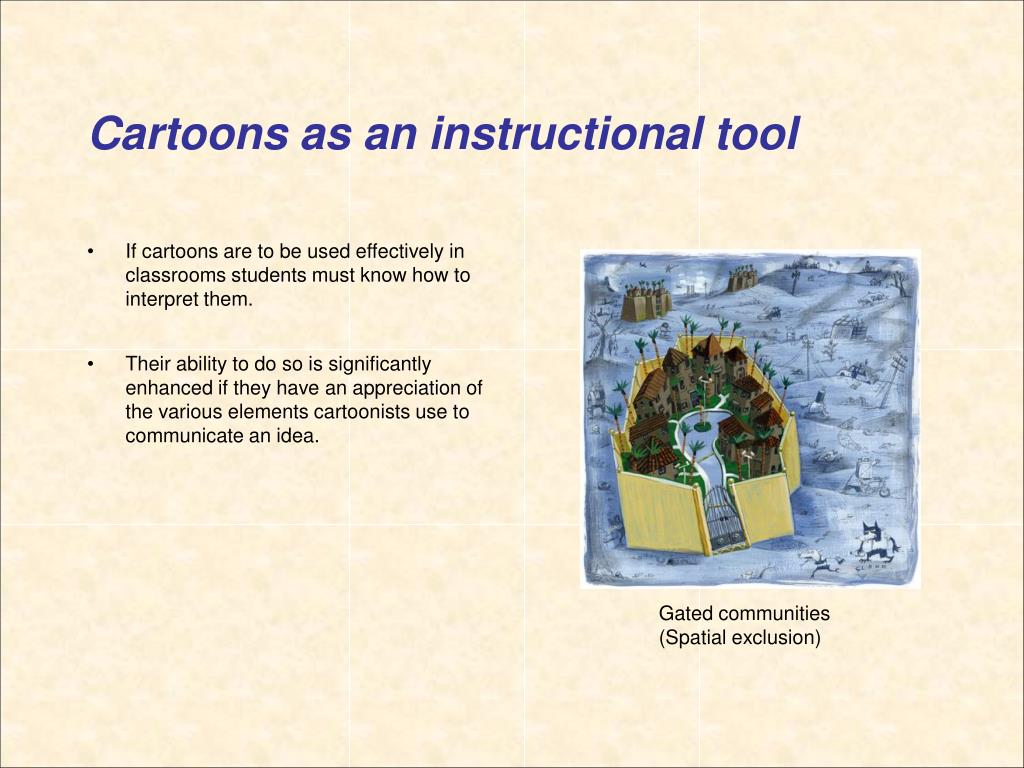 Cartoons as an instructional tool

• If cartoons are to be used effectively in classrooms students must know how to interpret them.

• Their ability to do so is significantly enhanced if they have an appreciation of the various elements cartoonists use to communicate an idea.

Gated communities
(Spatial exclusion)